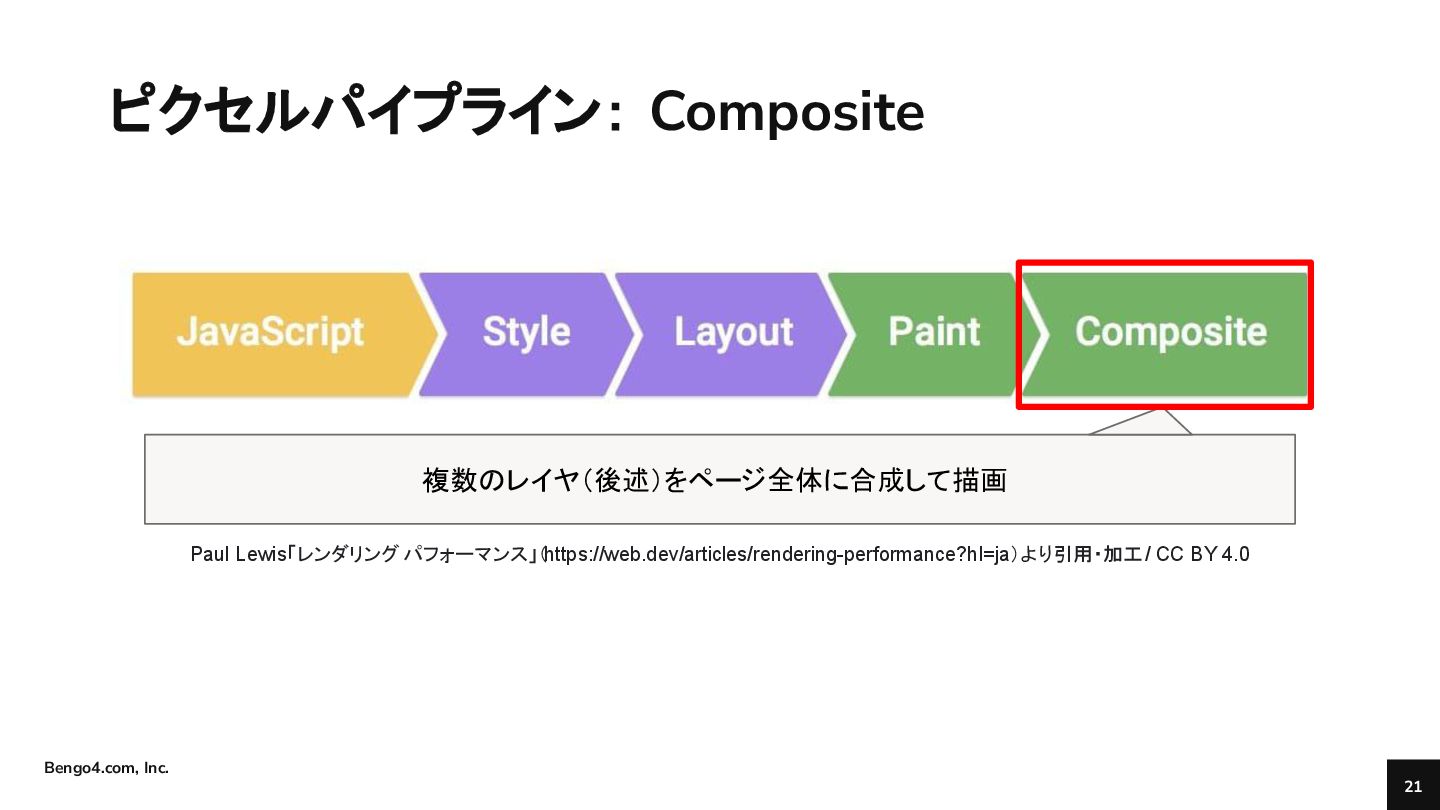 ピクセルパイプライン: Composite

JavaScript

Style

Layout

Paint

Composite

複数のレイヤ（後述）をページ全体に合成して描画

Paul Lewis「レンダリング パフォーマンス」(https://web.dev/articles/rendering-performance?hl=ja）より引用・加工 / CC BY 4.0

Bengo4.com, Inc.

21